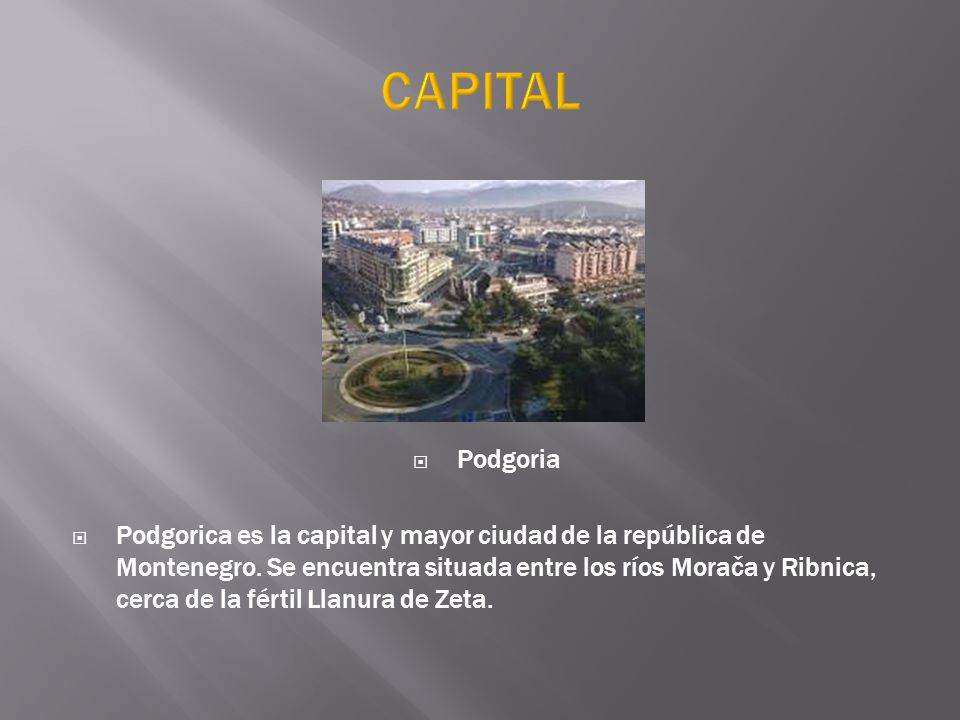 CAPITAL

Podgoria

Podgorica es la capital y mayor ciudad de la república de Montenegro. Se encuentra situada entre los ríos Morača y Ribnica, cerca de la fértil Llanura de Zeta.